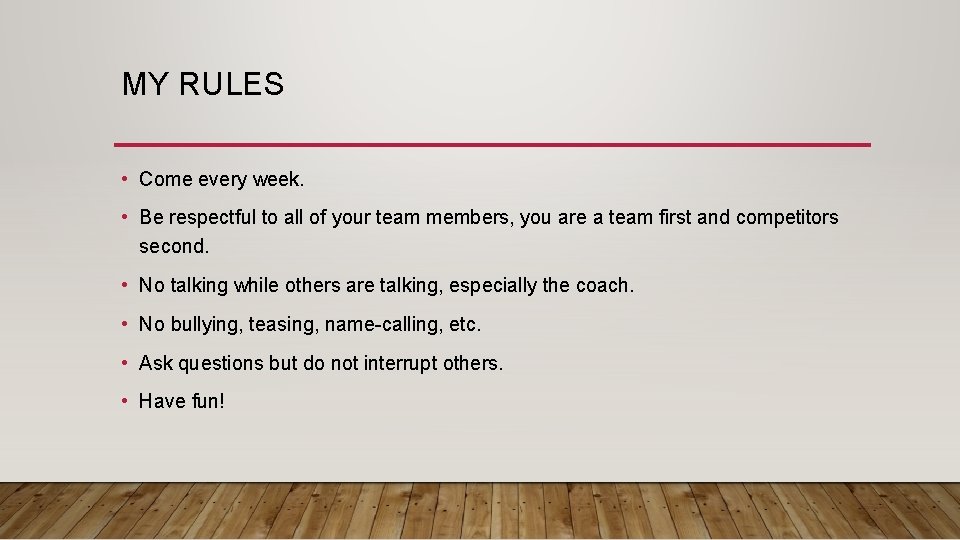 MY RULES

• Come every week.

• Be respectful to all of your team members, you are a team first and competitors second.

• No talking while others are talking, especially the coach.

• No bullying, teasing, name-calling, etc.

• Ask questions but do not interrupt others.

• Have fun!